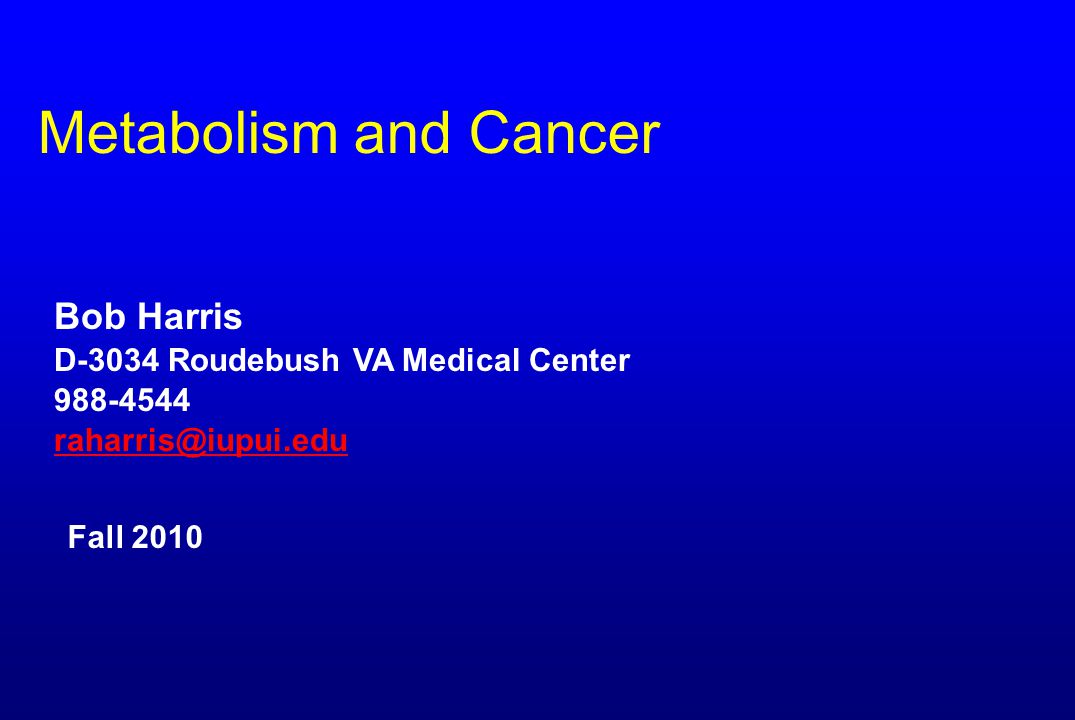 Metabolism and Cancer

Bob Harris
D-3034 Roudebush VA Medical Center
988-4544
raharris@iupui.edu

Fall 2010